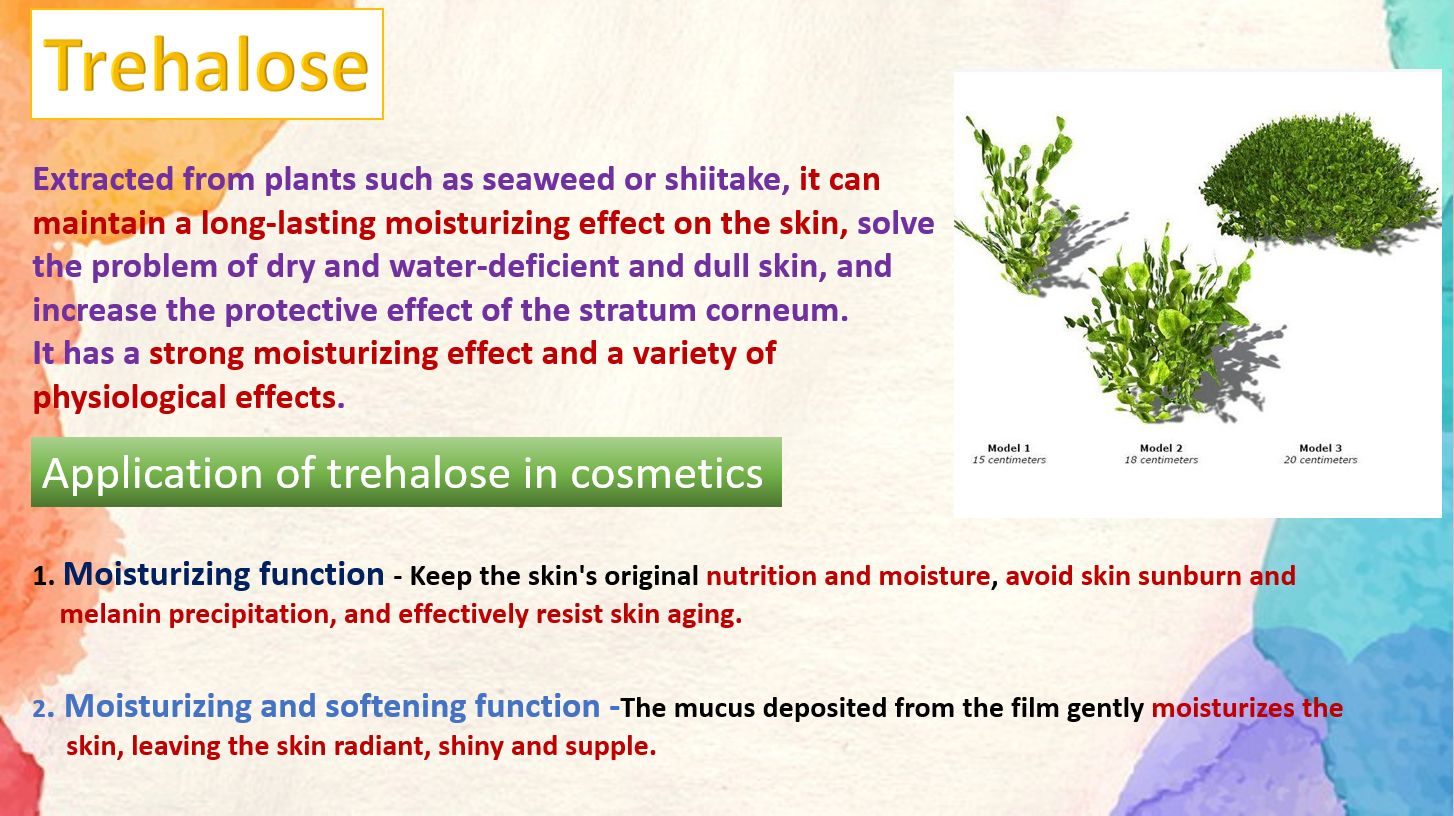 Trehalose

Extracted from plants such as seaweed or shiitake, it can maintain a long-lasting moisturizing effect on the skin, solve the problem of dry and water-deficient and dull skin, and increase the protective effect of the stratum corneum.
It has a strong moisturizing effect and a variety of physiological effects.

Model 1
15 centimeters
Model 2
18 centimeters
Model 3
20 centimeters

Application of trehalose in cosmetics

1. Moisturizing function - Keep the skin's original nutrition and moisture, avoid skin sunburn and melanin precipitation, and effectively resist skin aging.

2. Moisturizing and softening function -The mucus deposited from the film gently moisturizes the skin, leaving the skin radiant, shiny and supple.